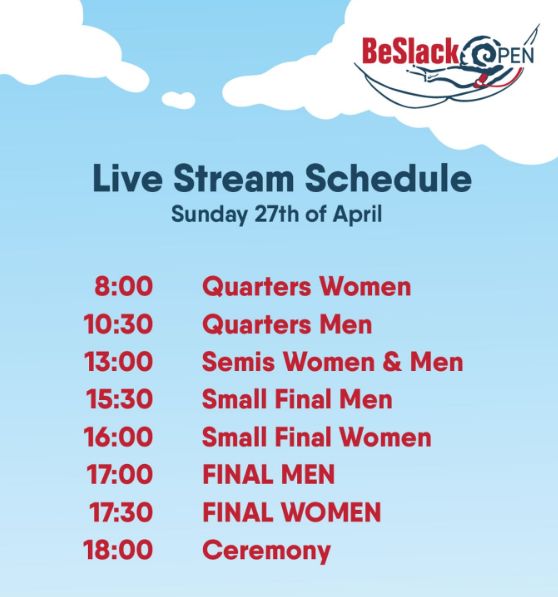 BeSlack OPEN

Live Stream Schedule
Sunday 27th of April

8:00 Quarters Women
10:30 Quarters Men
13:00 Semis Women & Men
15:30 Small Final Men
16:00 Small Final Women
17:00 FINAL MEN
17:30 FINAL WOMEN
18:00 Ceremony